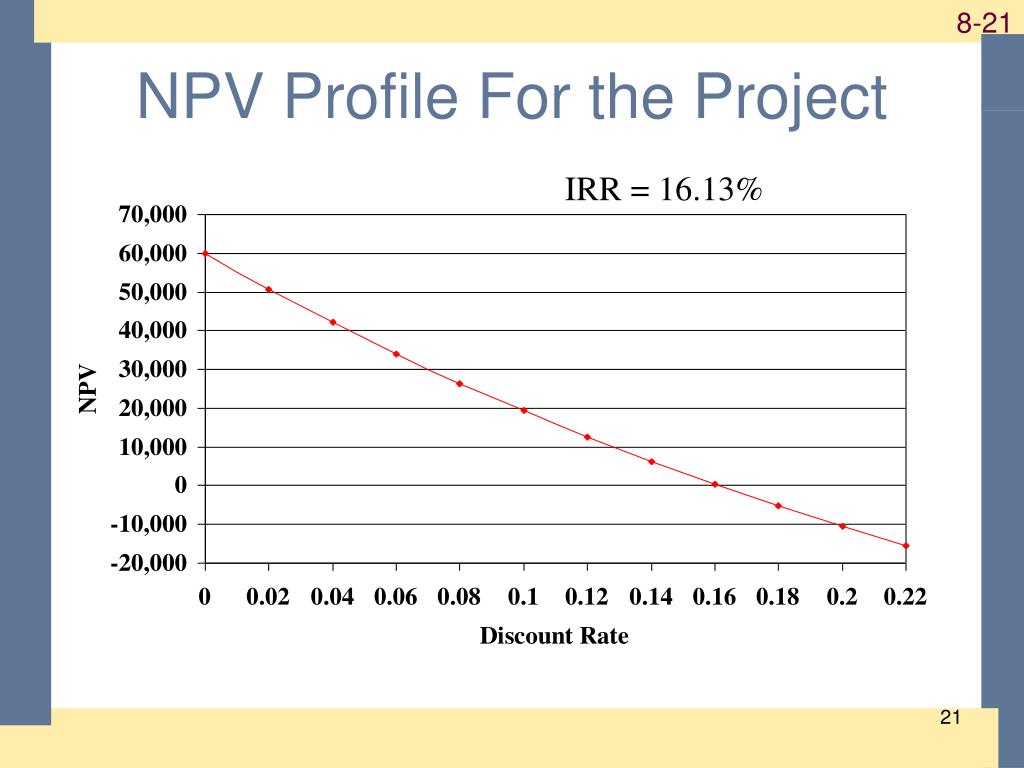 8-21

NPV Profile For the Project

IRR = 16.13%

70,000
60,000
50,000
40,000
30,000
20,000
10,000
0
-10,000
-20,000

NPV

0 0.02 0.04 0.06 0.08 0.1 0.12 0.14 0.16 0.18 0.2 0.22

Discount Rate

21